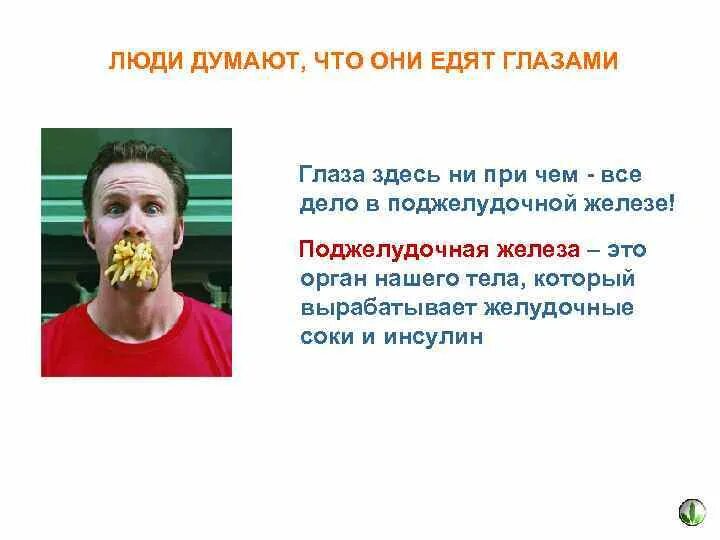 ЛЮДИ ДУМАЮТ, ЧТО ОНИ ЕДЯТ ГЛАЗАМИ

Глаза здесь ни при чем - все дело в поджелудочной железе!

Поджелудочная железа – это орган нашего тела, который вырабатывает желудочные соки и инсулин